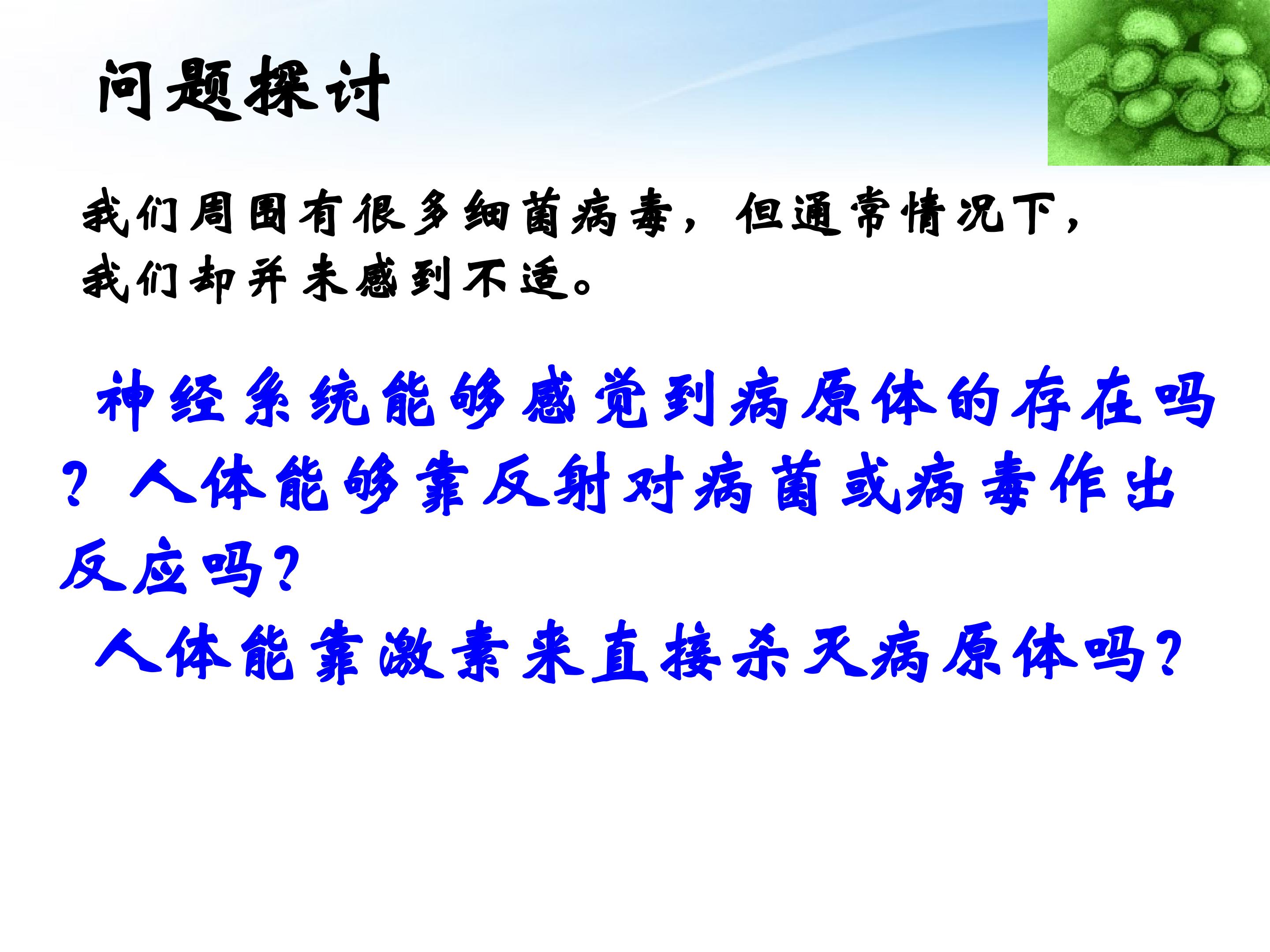 问题探讨

我们周围有很多细菌病毒，但通常情况下，我们却并未感到不适。

神经系统能够感觉到病原体的存在吗？人体能够靠反射对病菌或病毒作出反应吗？

人体能靠激素来直接杀灭病原体吗？